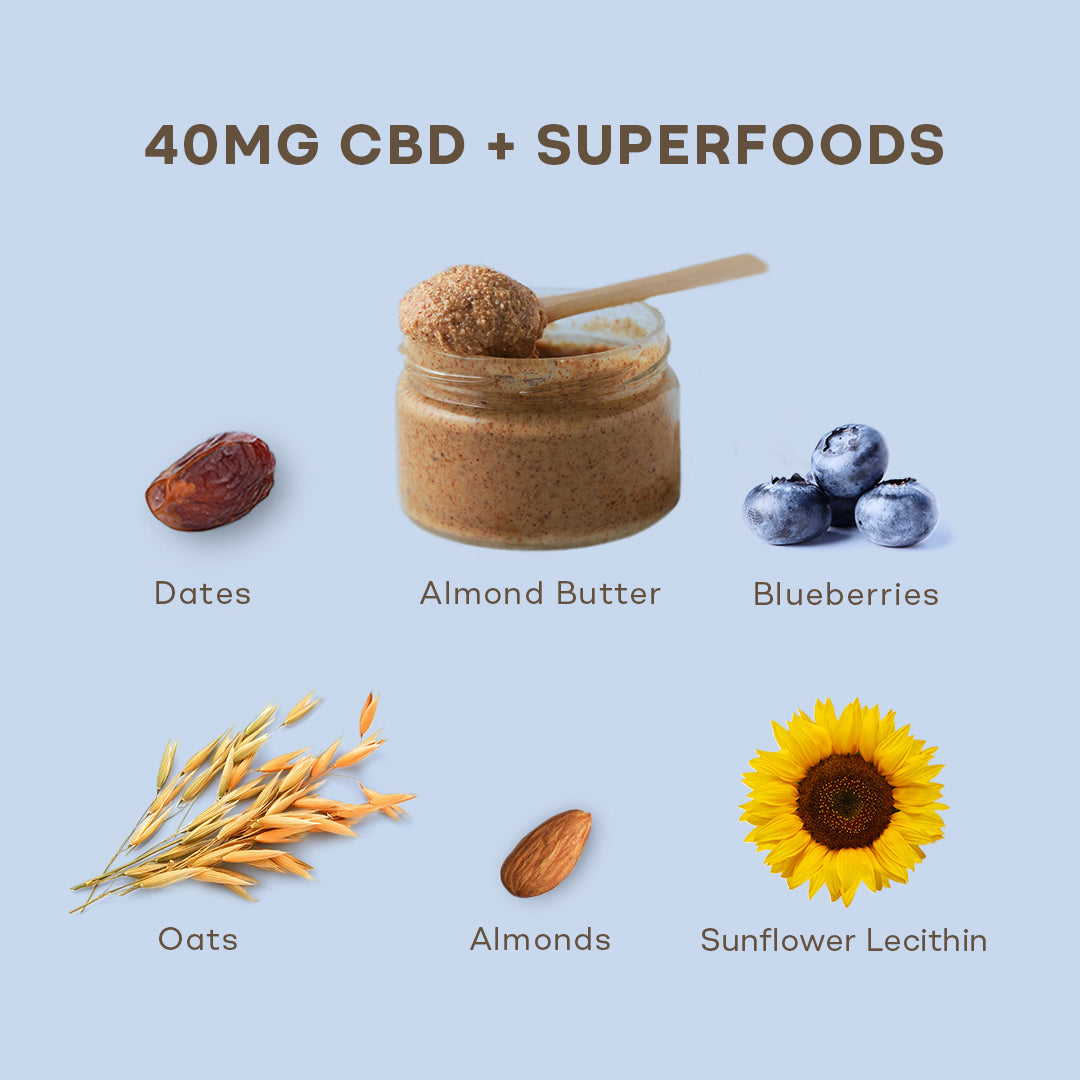 40MG CBD + SUPERFOODS

Dates

Almond Butter

Blueberries

Oats

Almonds

Sunflower Lecithin